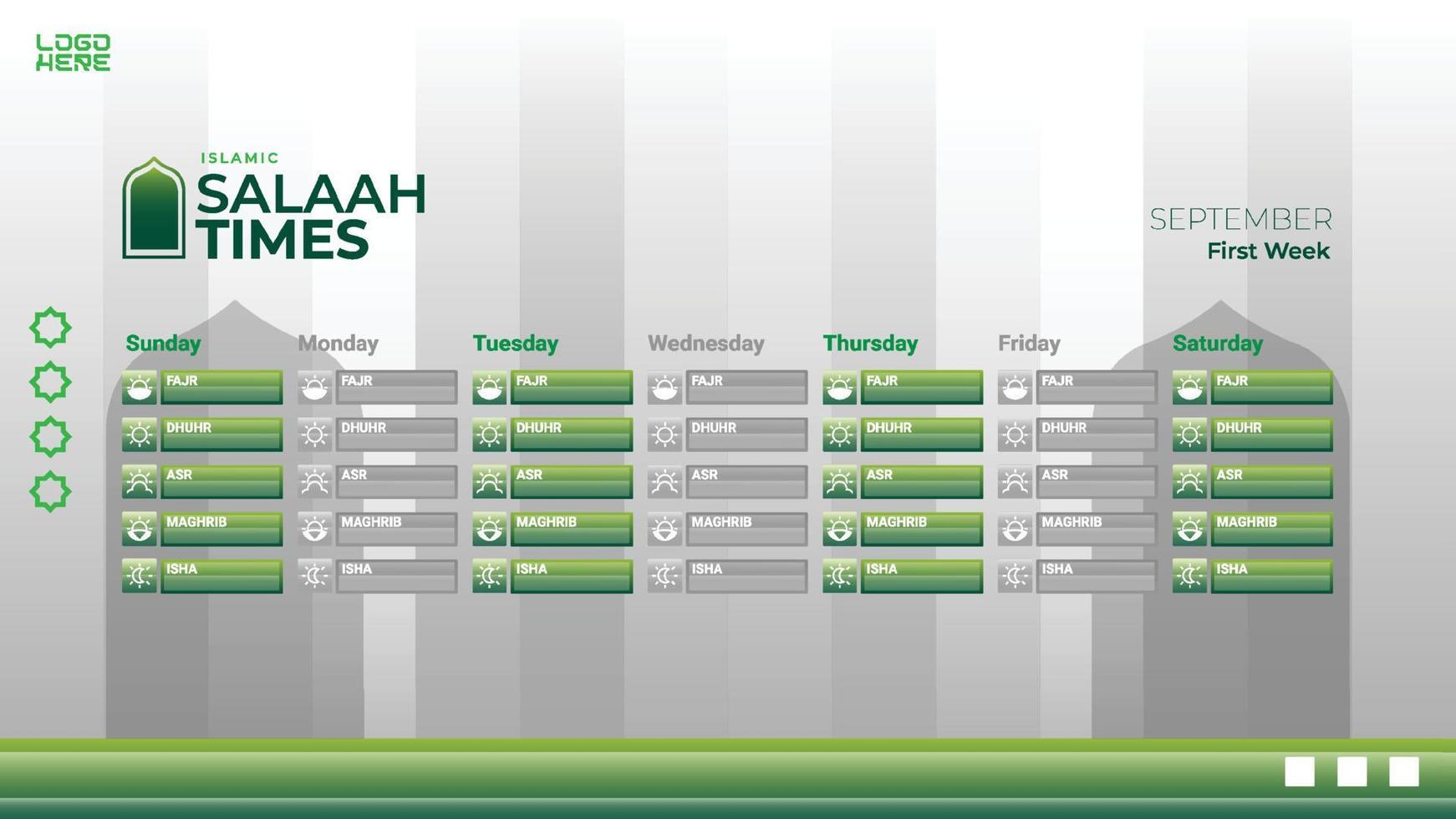 LOGO HERE

ISLAMIC
SALAAH TIMES

SEPTEMBER
First Week

| Sunday | Monday | Tuesday | Wednesday | Thursday | Friday | Saturday |
|---|---|---|---|---|---|---|
| FAJR | FAJR | FAJR | FAJR | FAJR | FAJR | FAJR |
| DHUHR | DHUHR | DHUHR | DHUHR | DHUHR | DHUHR | DHUHR |
| ASR | ASR | ASR | ASR | ASR | ASR | ASR |
| MAGHRIB | MAGHRIB | MAGHRIB | MAGHRIB | MAGHRIB | MAGHRIB | MAGHRIB |
| ISHA | ISHA | ISHA | ISHA | ISHA | ISHA | ISHA |